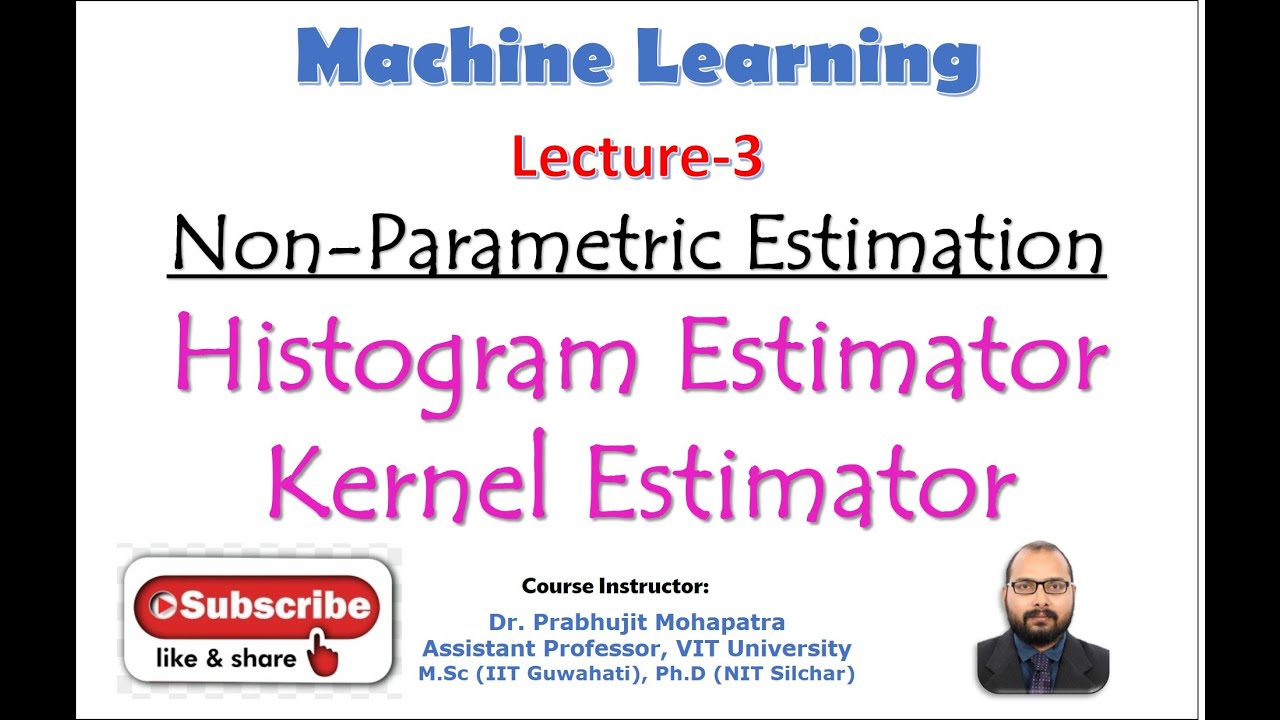 Machine Learning

Lecture-3

Non-Parametric Estimation

Histogram Estimator
Kernel Estimator

Subscribe
like & share

Course Instructor:
Dr. Prabhujit Mohapatra
Assistant Professor, VIT University
M.Sc (IIT Guwahati), Ph.D (NIT Silchar)